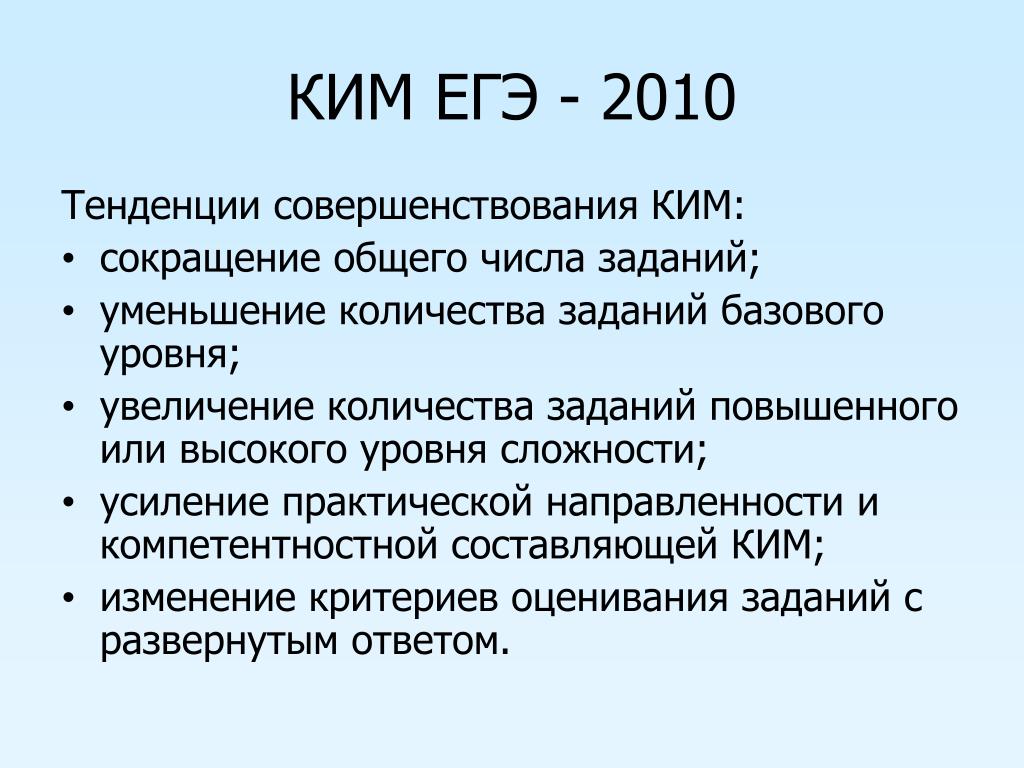 КИМ ЕГЭ - 2010

Тенденции совершенствования КИМ:

• сокращение общего числа заданий;
• уменьшение количества заданий базового уровня;
• увеличение количества заданий повышенного или высокого уровня сложности;
• усиление практической направленности и компетентностной составляющей КИМ;
• изменение критериев оценивания заданий с развернутым ответом.